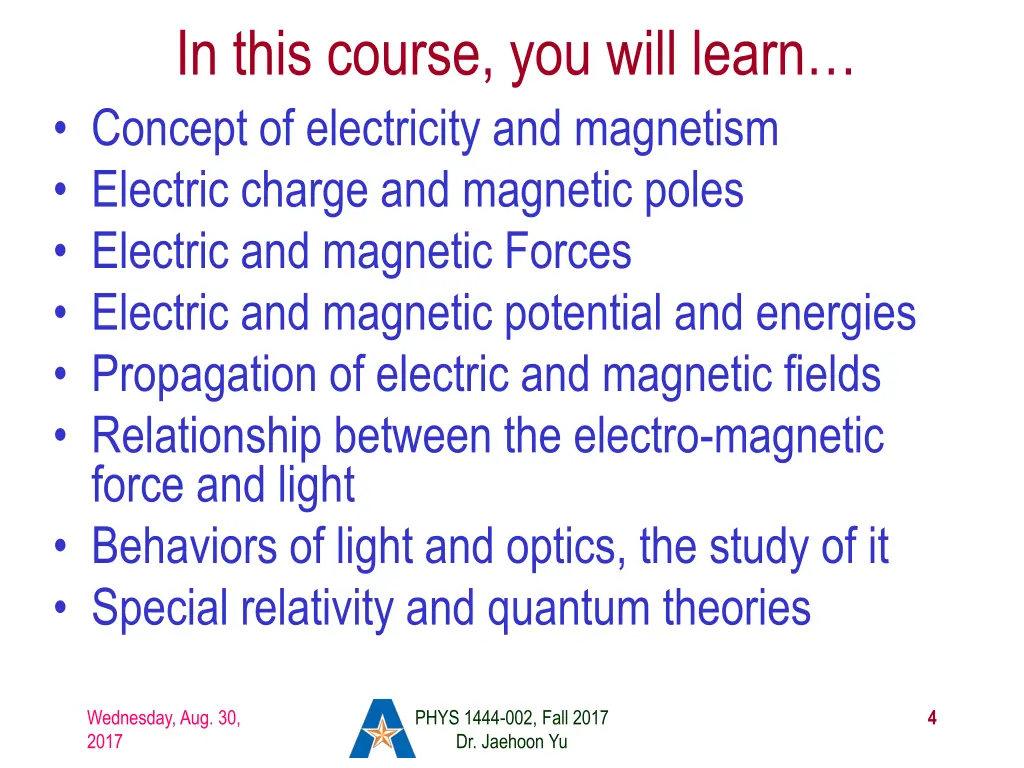 In this course, you will learn…

• Concept of electricity and magnetism
• Electric charge and magnetic poles
• Electric and magnetic Forces
• Electric and magnetic potential and energies
• Propagation of electric and magnetic fields
• Relationship between the electro-magnetic force and light
• Behaviors of light and optics, the study of it
• Special relativity and quantum theories

Wednesday, Aug. 30, 2017

PHYS 1444-002, Fall 2017
Dr. Jaehoon Yu

4